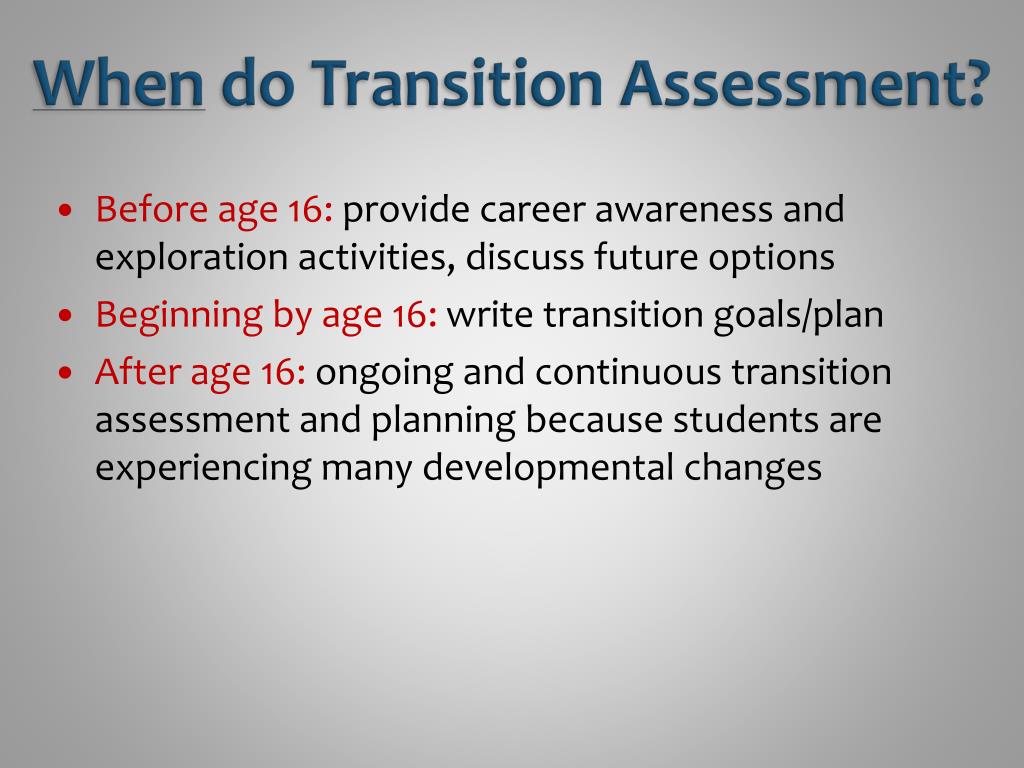 When do Transition Assessment?

• Before age 16: provide career awareness and exploration activities, discuss future options
• Beginning by age 16: write transition goals/plan
• After age 16: ongoing and continuous transition assessment and planning because students are experiencing many developmental changes